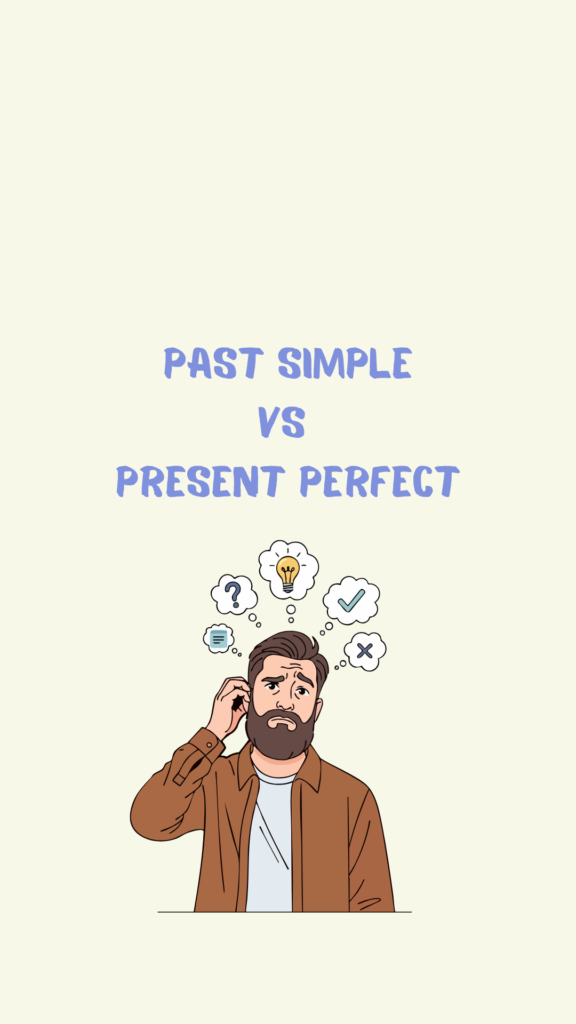 PAST SIMPLE
VS
PRESENT PERFECT

?